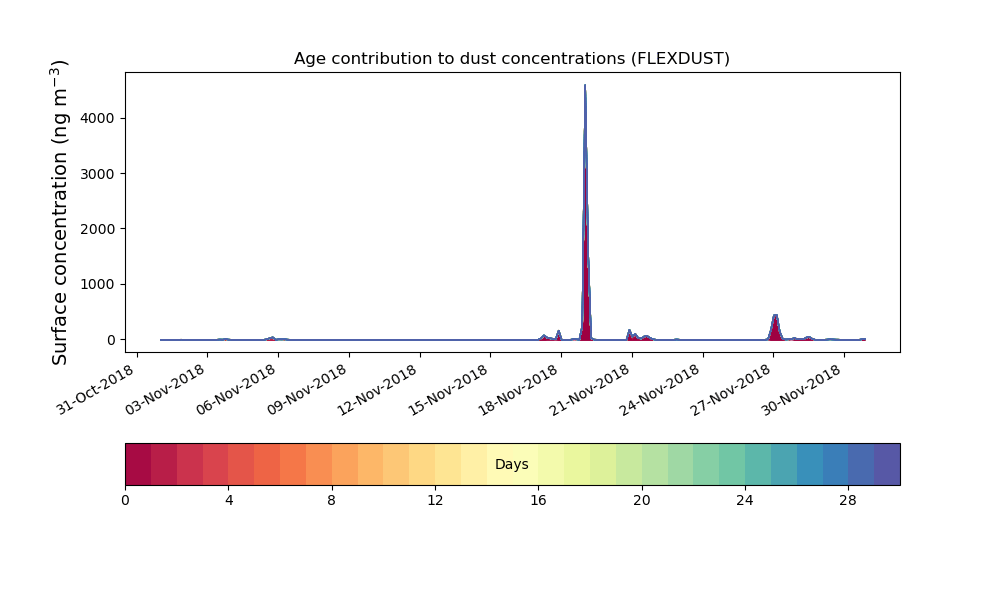 Age contribution to dust concentrations (FLEXDUST)

Surface concentration (ng m$^{-3}$)

4000
3000
2000
1000
0

31-Oct-2018
03-Nov-2018
06-Nov-2018
09-Nov-2018
12-Nov-2018
15-Nov-2018
18-Nov-2018
21-Nov-2018
24-Nov-2018
27-Nov-2018
30-Nov-2018

Days

0
4
8
12
16
20
24
28